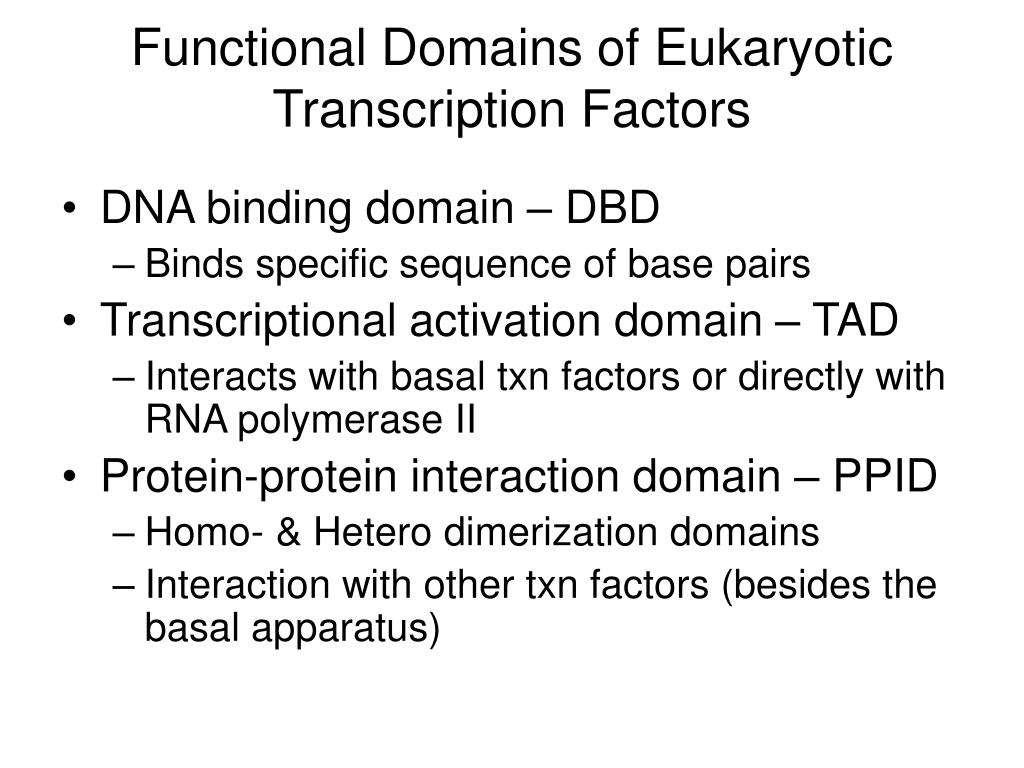 Functional Domains of Eukaryotic Transcription Factors

• DNA binding domain – DBD
– Binds specific sequence of base pairs
• Transcriptional activation domain – TAD
– Interacts with basal txn factors or directly with RNA polymerase II
• Protein-protein interaction domain – PPID
– Homo- & Hetero dimerization domains
– Interaction with other txn factors (besides the basal apparatus)